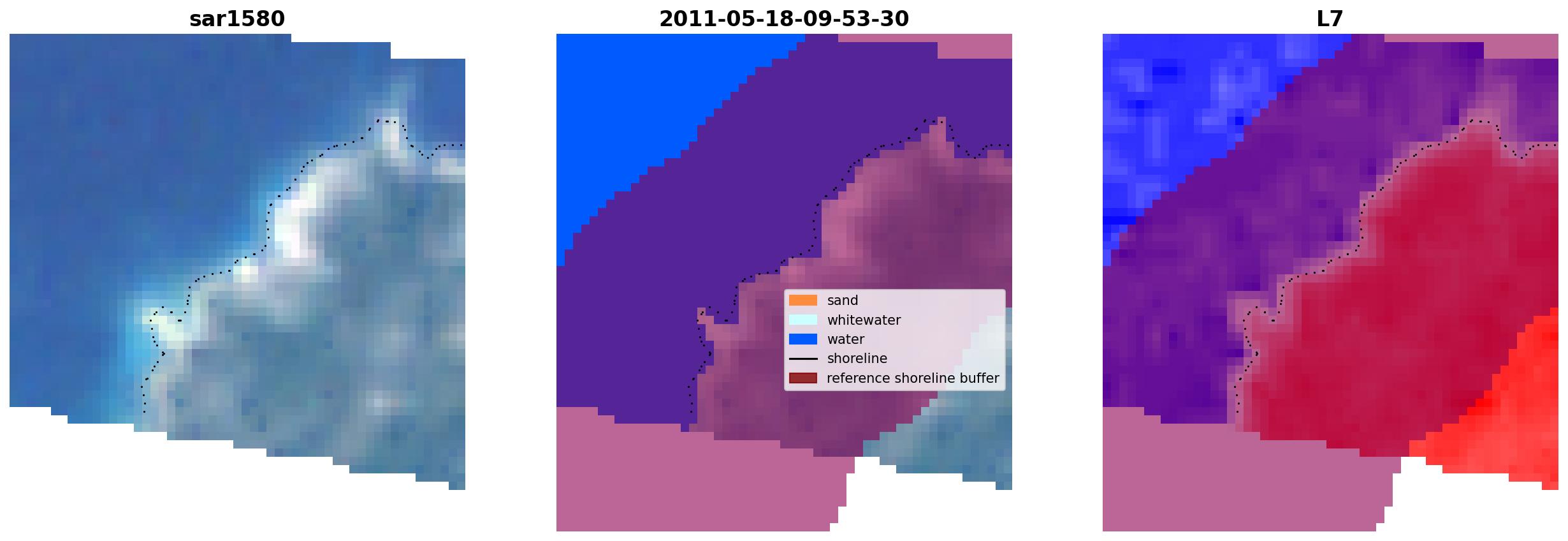 sar1580

2011-05-18-09-53-30

sand
whitewater
water
shoreline
reference shoreline buffer

L7